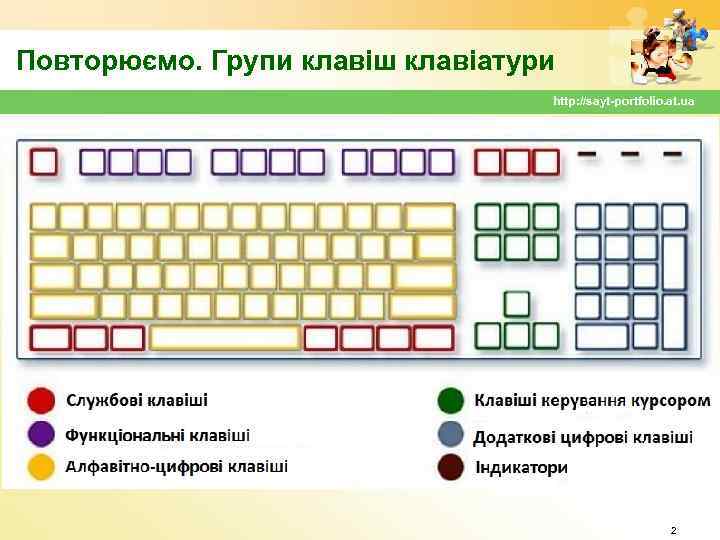 Повторюємо. Групи клавіш клавіатури

http://sayt-portfolio.at.ua

Службові клавіші
Функціональні клавіші
Алфавітно-цифрові клавіші

Клавіші керування курсором
Додаткові цифрові клавіші
Індикатори

2